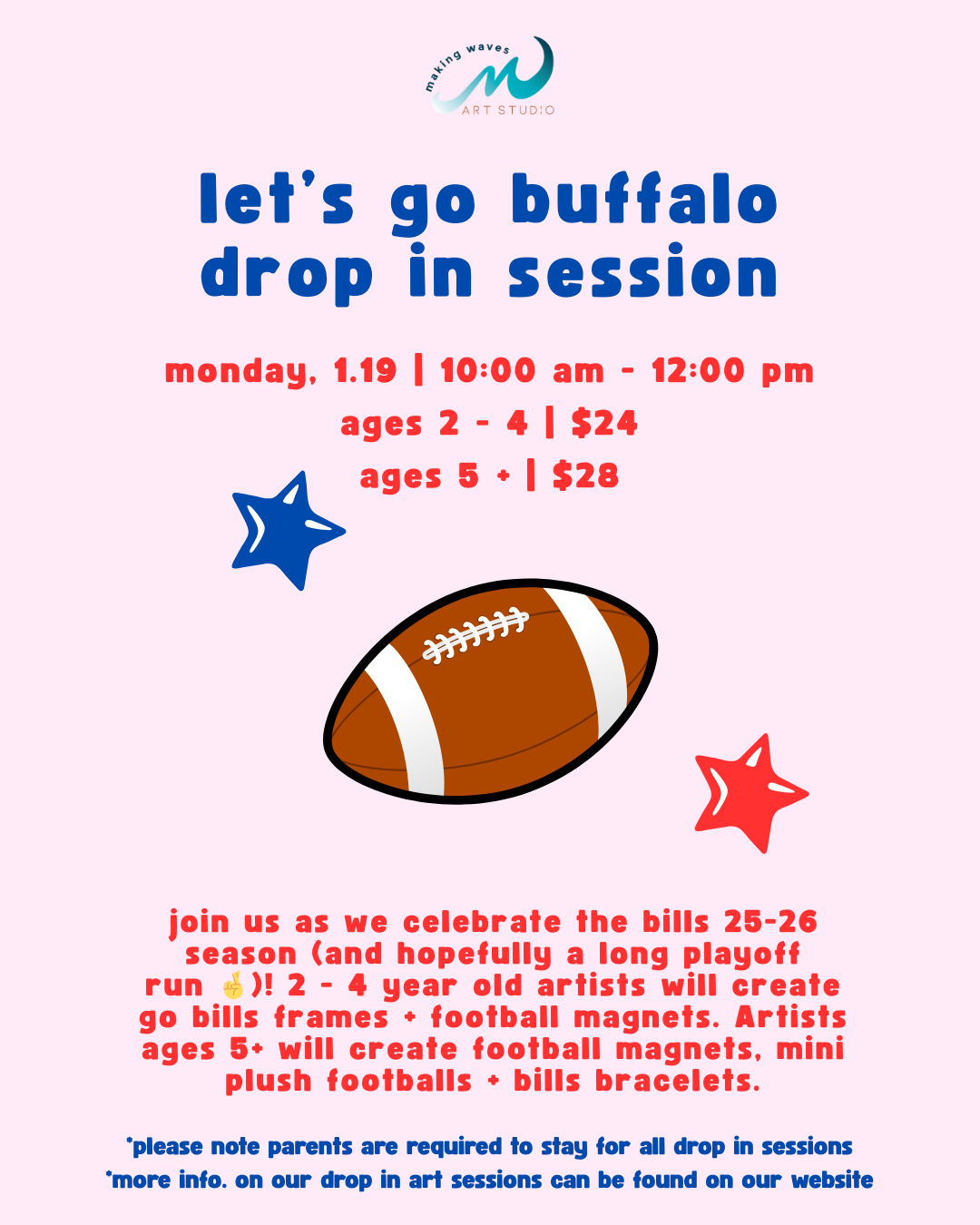 making waves
ART STUDIO

let's go buffalo
drop in session

monday, 1.19 | 10:00 am - 12:00 pm
ages 2 - 4 | $24
ages 5 + | $28

join us as we celebrate the bills 25-26 season (and hopefully a long playoff run 🤞)! 2 - 4 year old artists will create go bills frames + football magnets. Artists ages 5+ will create football magnets, mini plush footballs + bills bracelets.

*please note parents are required to stay for all drop in sessions
*more info. on our drop in art sessions can be found on our website